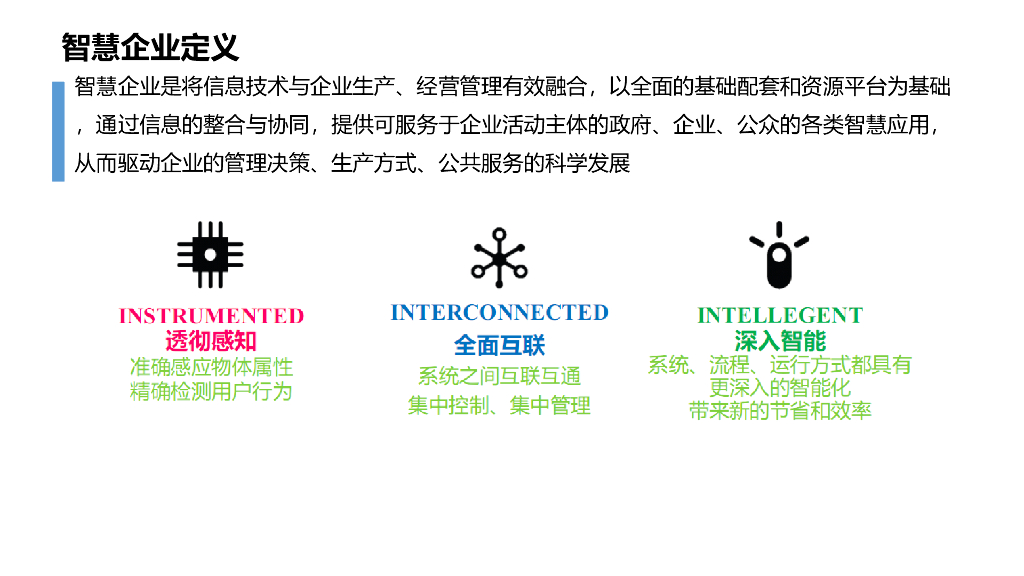 智慧企业定义

智慧企业是将信息技术与企业生产、经营管理有效融合，以全面的基础配套和资源平台为基础，通过信息的整合与协同，提供可服务于企业活动主体的政府、企业、公众的各类智慧应用，从而驱动企业的管理决策、生产方式、公共服务的科学发展

INSTRUMENTED
透彻感知
准确感应物体属性
精确检测用户行为

INTERCONNECTED
全面互联
系统之间互联互通
集中控制、集中管理

INTELLEGENT
深入智能
系统、流程、运行方式都具有更深入的智能化
带来新的节省和效率